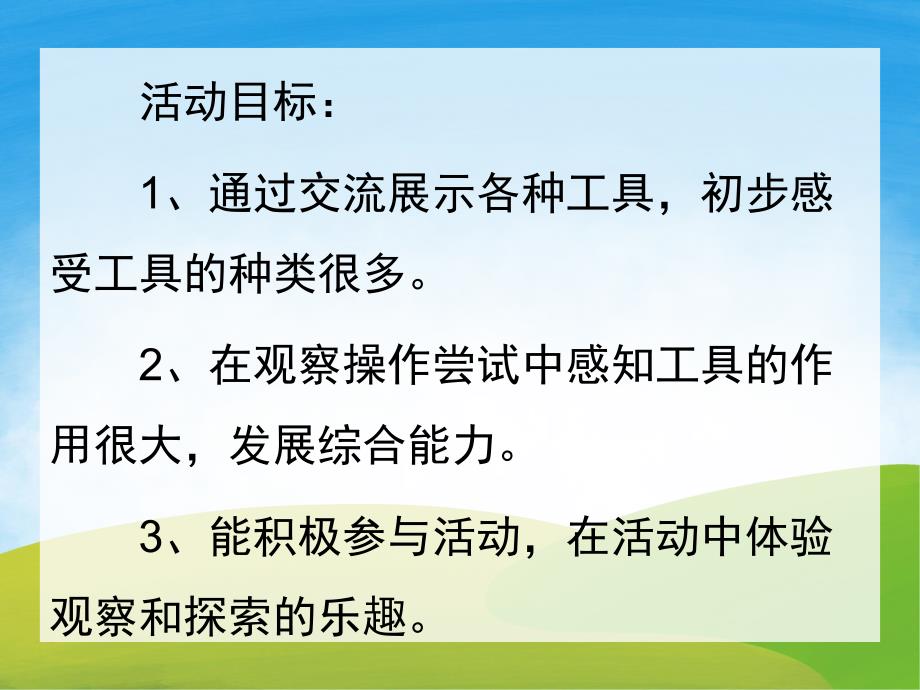 活动目标：

1、通过交流展示各种工具，初步感受工具的种类很多。

2、在观察操作尝试中感知工具的作用很大，发展综合能力。

3、能积极参与活动，在活动中体验观察和探索的乐趣。